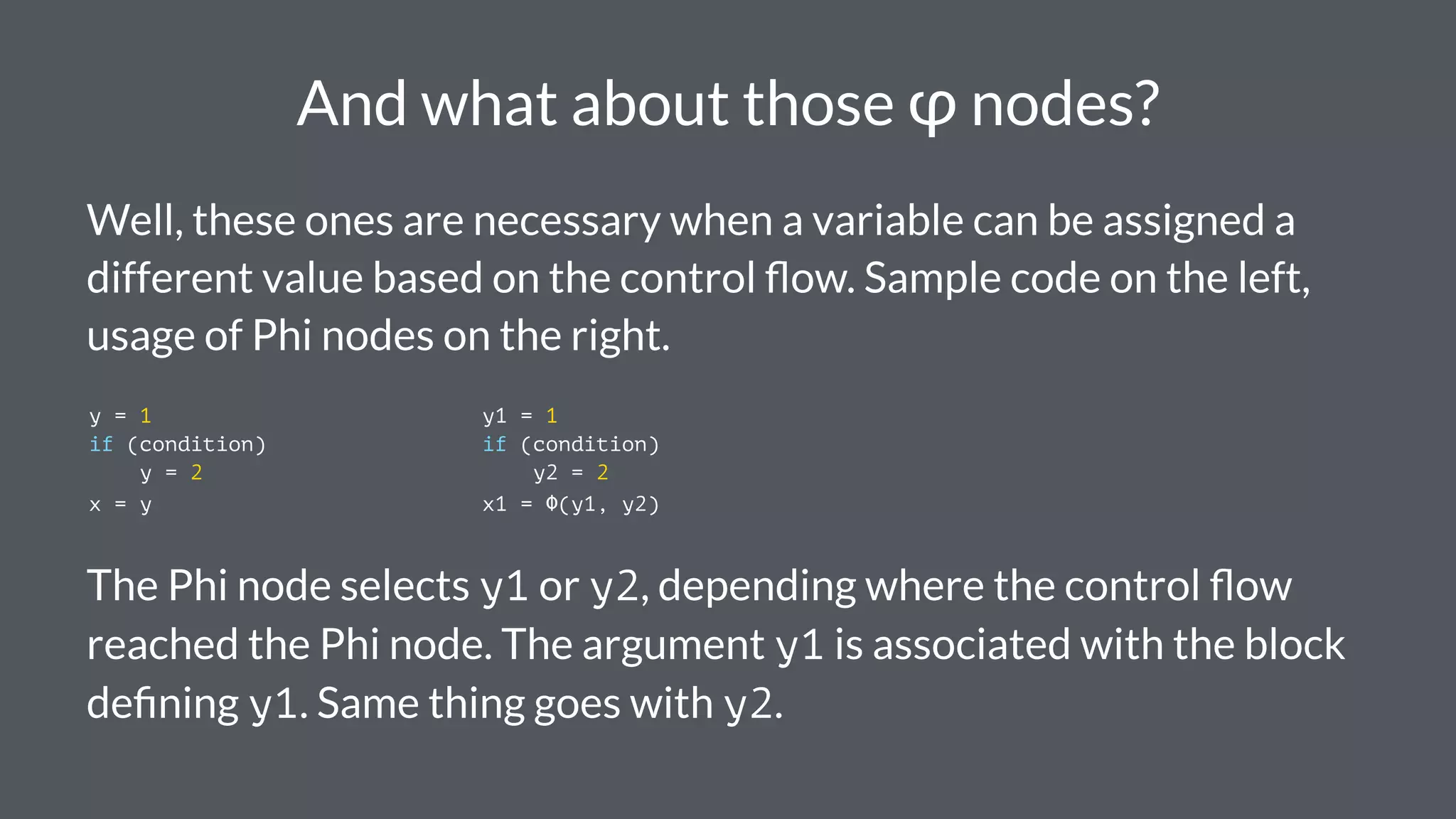 And what about those φ nodes?

Well, these ones are necessary when a variable can be assigned a different value based on the control flow. Sample code on the left, usage of Phi nodes on the right.

y = 1
if (condition)
    y = 2
x = y

y1 = 1
if (condition)
    y2 = 2
x1 = Φ(y1, y2)

The Phi node selects y1 or y2, depending where the control flow reached the Phi node. The argument y1 is associated with the block defining y1. Same thing goes with y2.